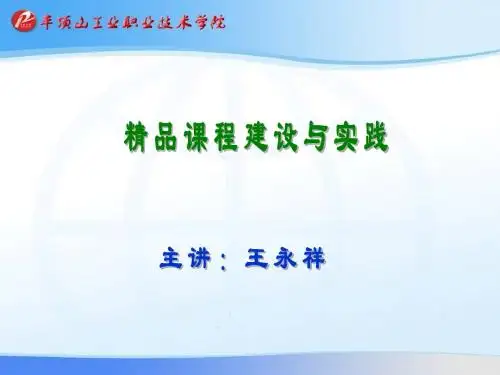 平顶山工业职业技术学院

精品课程建设与实践

主讲：王永祥